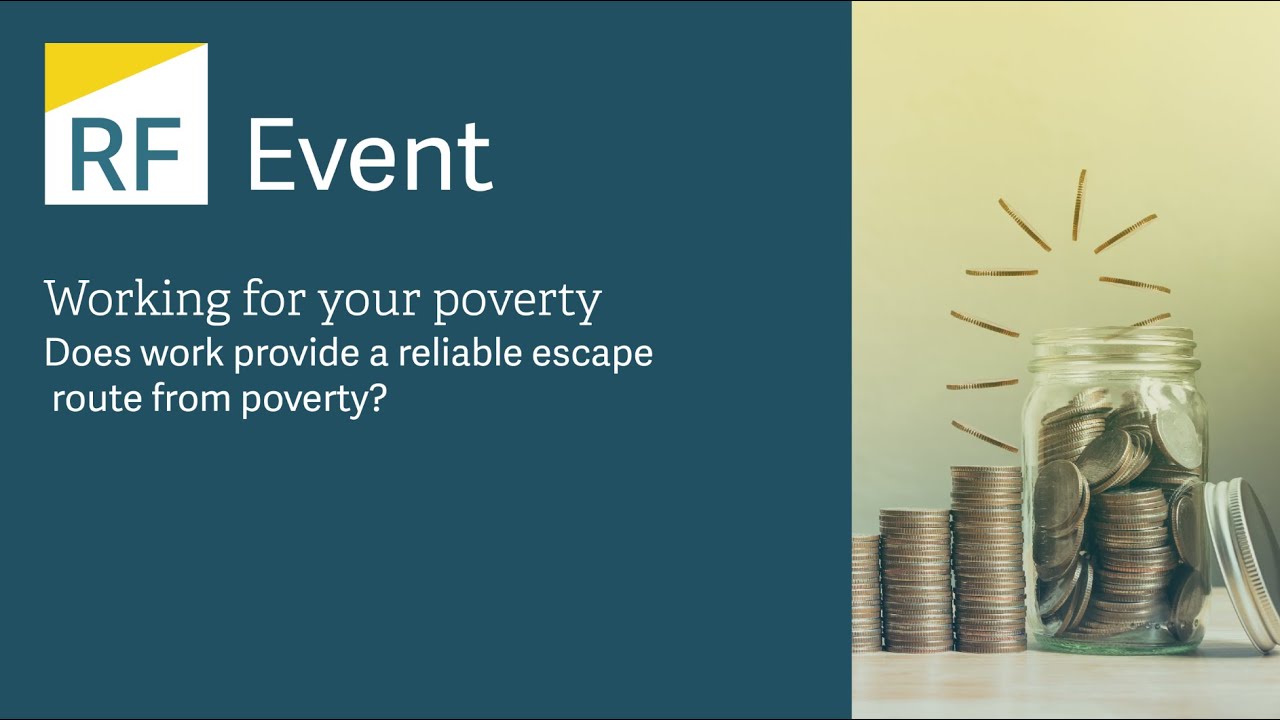 RF Event

Working for your poverty
Does work provide a reliable escape route from poverty?